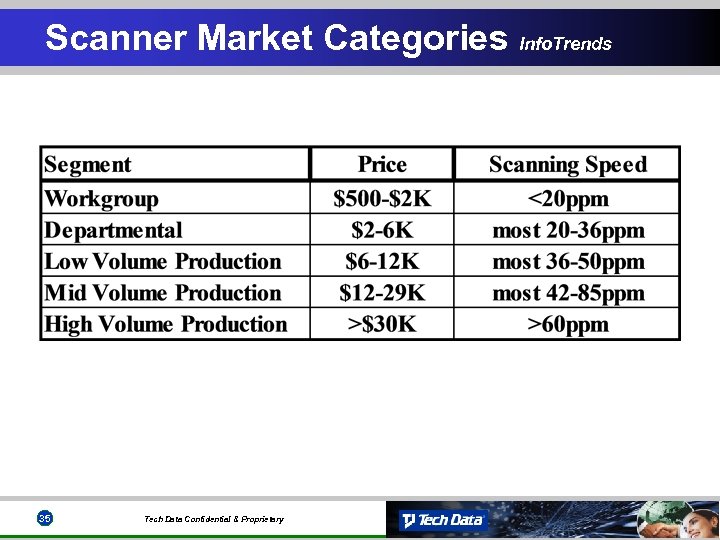 Scanner Market Categories InfoTrends

| Segment | Price | Scanning Speed |
|---|---|---|
| Workgroup | \$500-\$2K | <20ppm |
| Departmental | \$2-6K | most 20-36ppm |
| Low Volume Production | \$6-12K | most 36-50ppm |
| Mid Volume Production | \$12-29K | most 42-85ppm |
| High Volume Production | >\$30K | >60ppm |

35

Tech Data Confidential & Proprietary

Tech Data